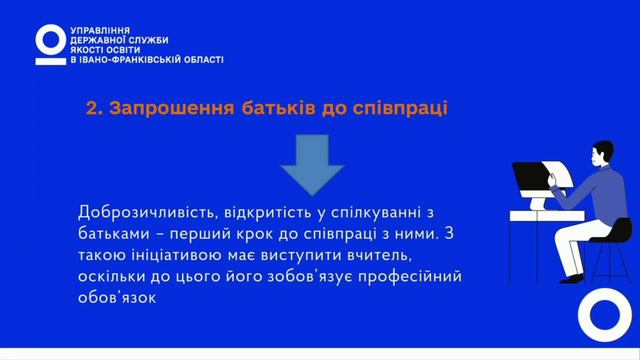 УПРАВЛІННЯ
ДЕРЖАВНОЇ СЛУЖБИ
ЯКОСТІ ОСВІТИ
В ІВАНО-ФРАНКІВСЬКІЙ ОБЛАСТІ

2. Запрошення батьків до співпраці

Доброзичливість, відкритість у спілкуванні з батьками – перший крок до співпраці з ними. З такою ініціативою має виступити вчитель, оскільки до цього його зобов'язує професійний обов'язок